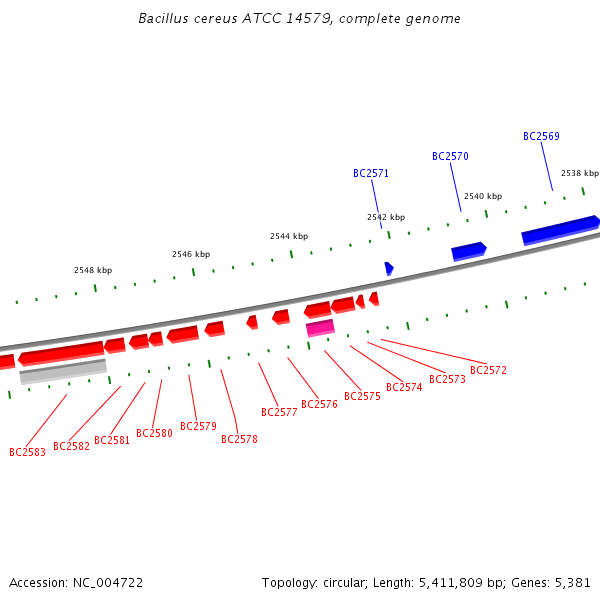 Bacillus cereus ATCC 14579, complete genome

BC2569
BC2570
BC2571
2538 kbp
2540 kbp
2542 kbp
2544 kbp
2546 kbp
2548 kbp

BC2572
BC2573
BC2574
BC2575
BC2576
BC2577
BC2578
BC2579
BC2580
BC2581
BC2582
BC2583

Accession: NC_004722
Topology: circular; Length: 5,411,809 bp; Genes: 5,381